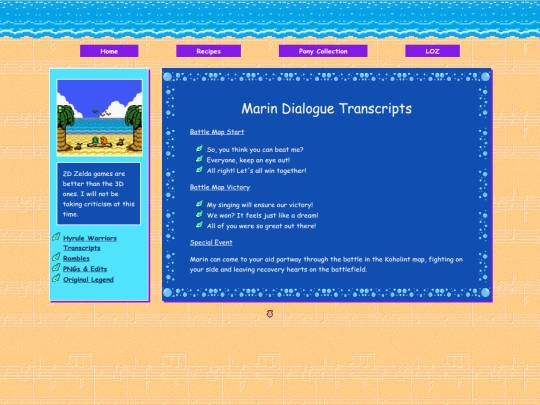 Home

Recipes

Pony Collection

LOZ

2D Zelda games are better than the 3D ones. I will not be taking criticism at this time.

Hyrule Warriors Transcripts

Rambles

PNGs & Edits

Original Legend

Marin Dialogue Transcripts

Battle Map Start

So, you think you can beat me?

Everyone, keep an eye out!

All right! Let's all win together!

Battle Map Victory

My singing will ensure our victory!

We won? It feels just like a dream!

All of you were so great out there!

Special Event

Marin can come to your aid partway through the battle in the Koholint map, fighting on your side and leaving recovery hearts on the battlefield.